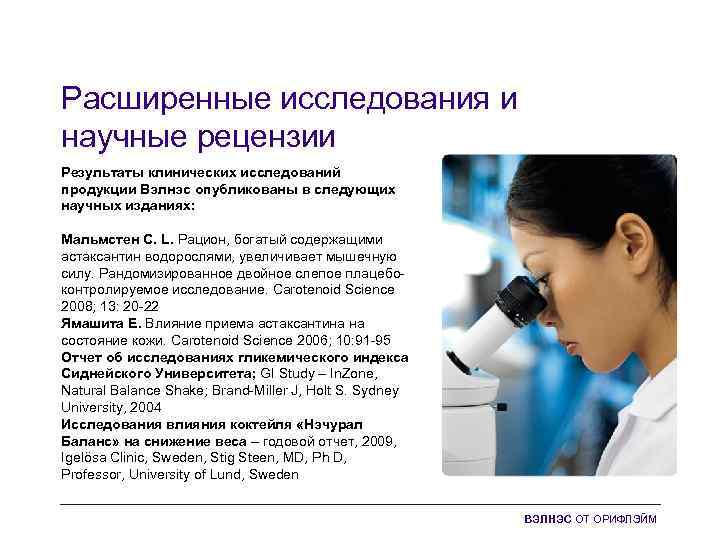 Расширенные исследования и научные рецензии

Результаты клинических исследований продукции Вэлнэс опубликованы в следующих научных изданиях:

Мальмстен С. L. Рацион, богатый содержащими астаксантин водорослями, увеличивает мышечную силу. Рандомизированное двойное слепое плацебо-контролируемое исследование. Carotenoid Science 2008; 13: 20-22
Ямашита Е. Влияние приема астаксантина на состояние кожи. Carotenoid Science 2006; 10:91-95
Отчет об исследованиях гликемического индекса Сиднейского Университета; GI Study – InZone, Natural Balance Shake; Brand-Miller J, Holt S. Sydney University, 2004
Исследования влияния коктейля «Нэчурал Баланс» на снижение веса – годовой отчет, 2009, Igelösa Clinic, Sweden, Stig Steen, MD, Ph D, Professor, University of Lund, Sweden

ВЭЛНЭС ОТ ОРИФЛЭЙМ